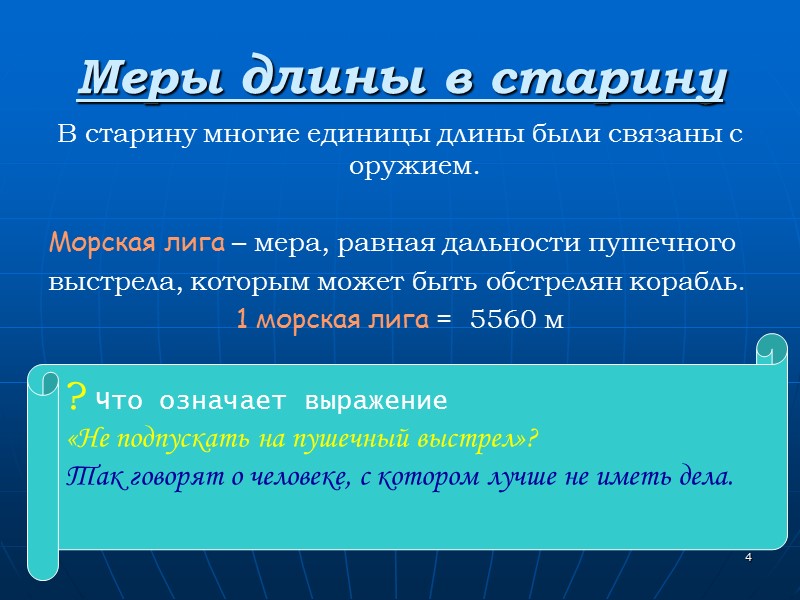 Меры длины в старину

В старину многие единицы длины были связаны с оружием.

Морская лига – мера, равная дальности пушечного выстрела, которым может быть обстрелян корабль.
1 морская лига = 5560 м

? Что означает выражение
«Не подпускать на пушечный выстрел»?
Так говорят о человеке, с котором лучше не иметь дела.

4